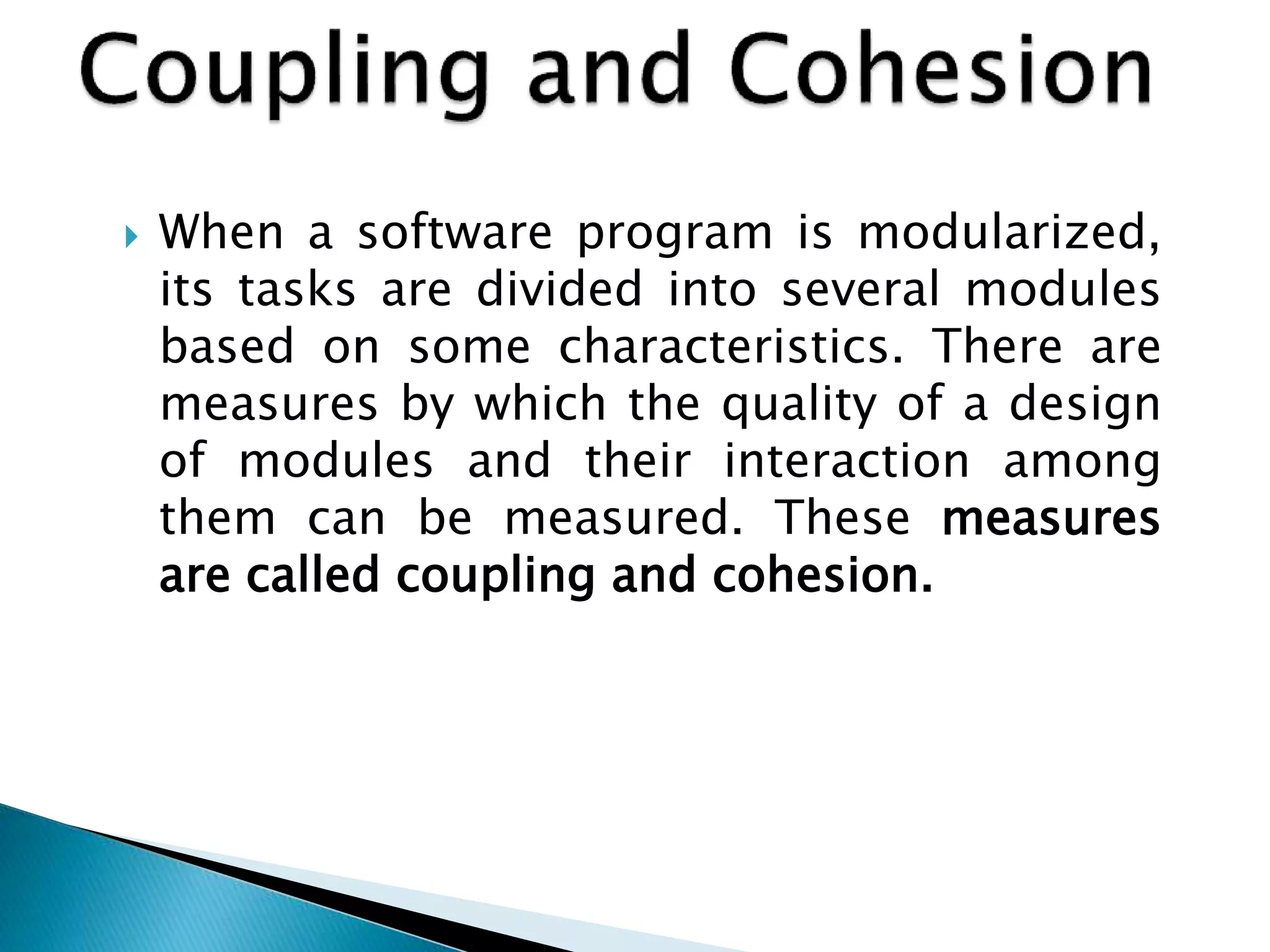 Coupling and Cohesion

When a software program is modularized, its tasks are divided into several modules based on some characteristics. There are measures by which the quality of a design of modules and their interaction among them can be measured. These measures are called coupling and cohesion.